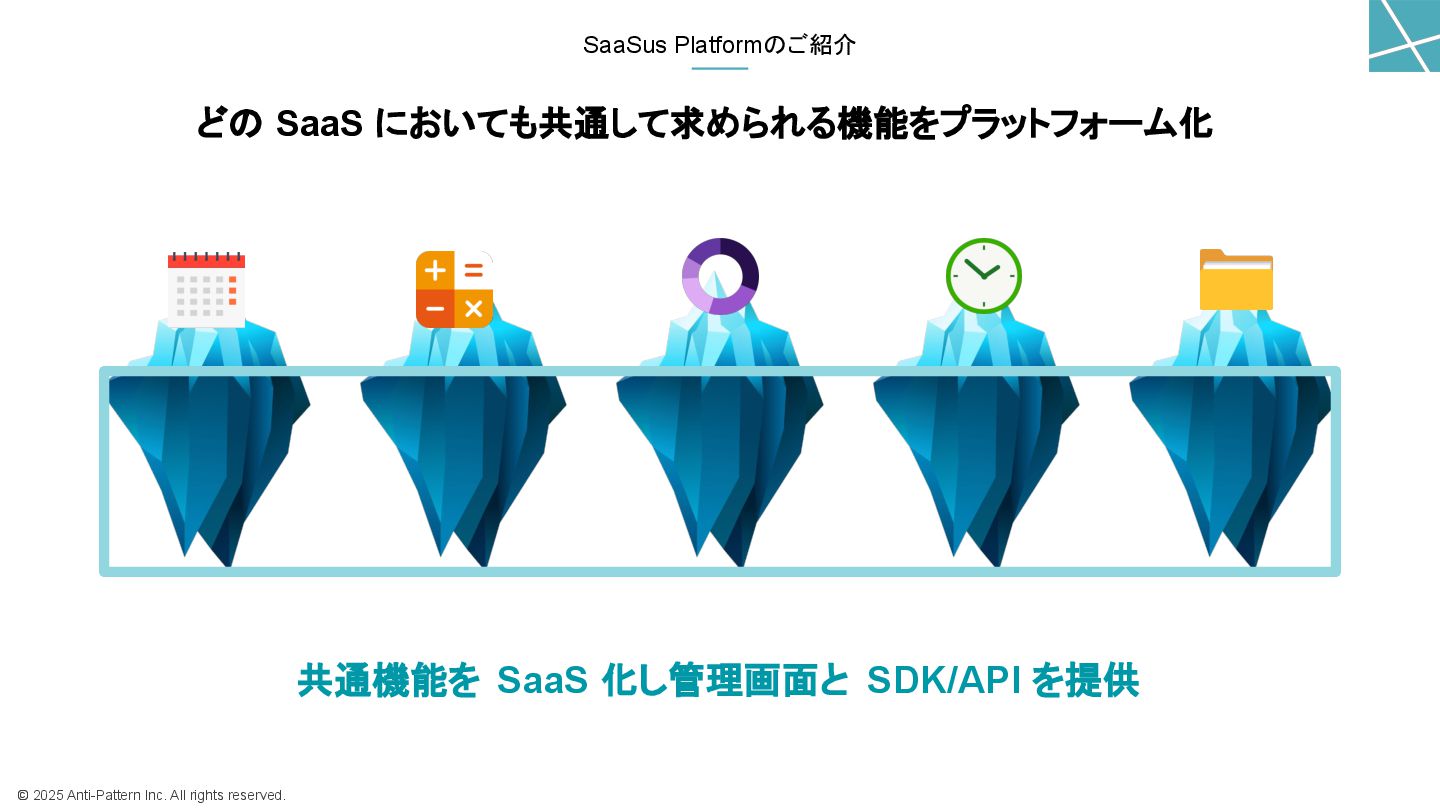 SaaSus Platformのご紹介

どの SaaS においても共通して求められる機能をプラットフォーム化

共通機能を SaaS 化し管理画面と SDK/API を提供

© 2025 Anti-Pattern Inc. All rights reserved.